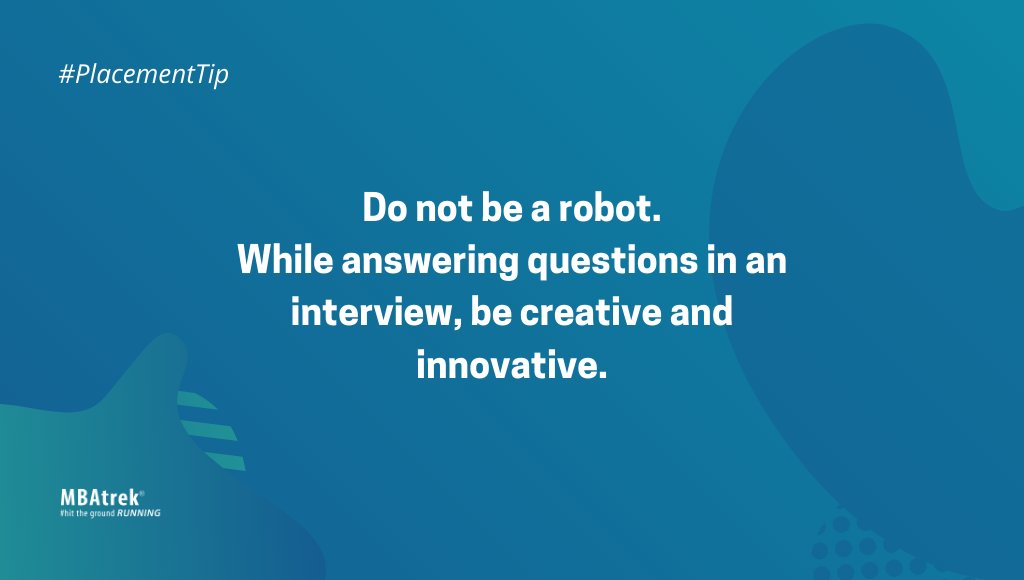 #PlacementTip

Do not be a robot.
While answering questions in an interview, be creative and innovative.

MBAtrek®
#hit the ground RUNNING